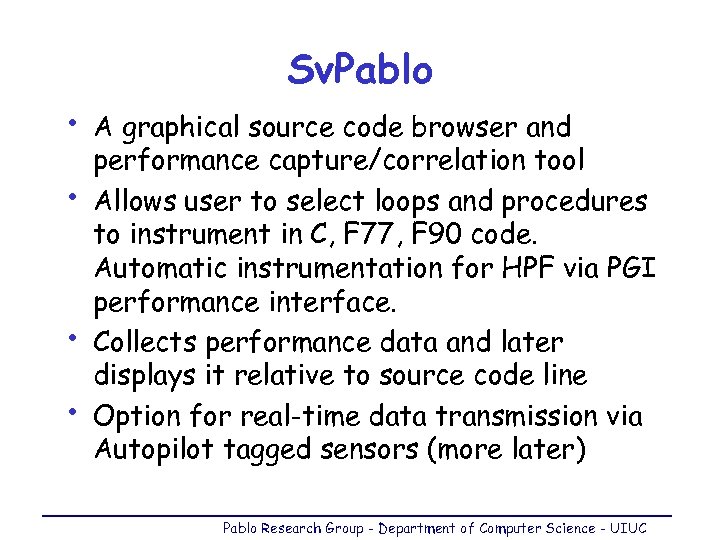 SvPablo

• A graphical source code browser and performance capture/correlation tool

• Allows user to select loops and procedures to instrument in C, F77, F90 code. Automatic instrumentation for HPF via PGI performance interface.

• Collects performance data and later displays it relative to source code line

• Option for real-time data transmission via Autopilot tagged sensors (more later)

Pablo Research Group - Department of Computer Science - UIUC